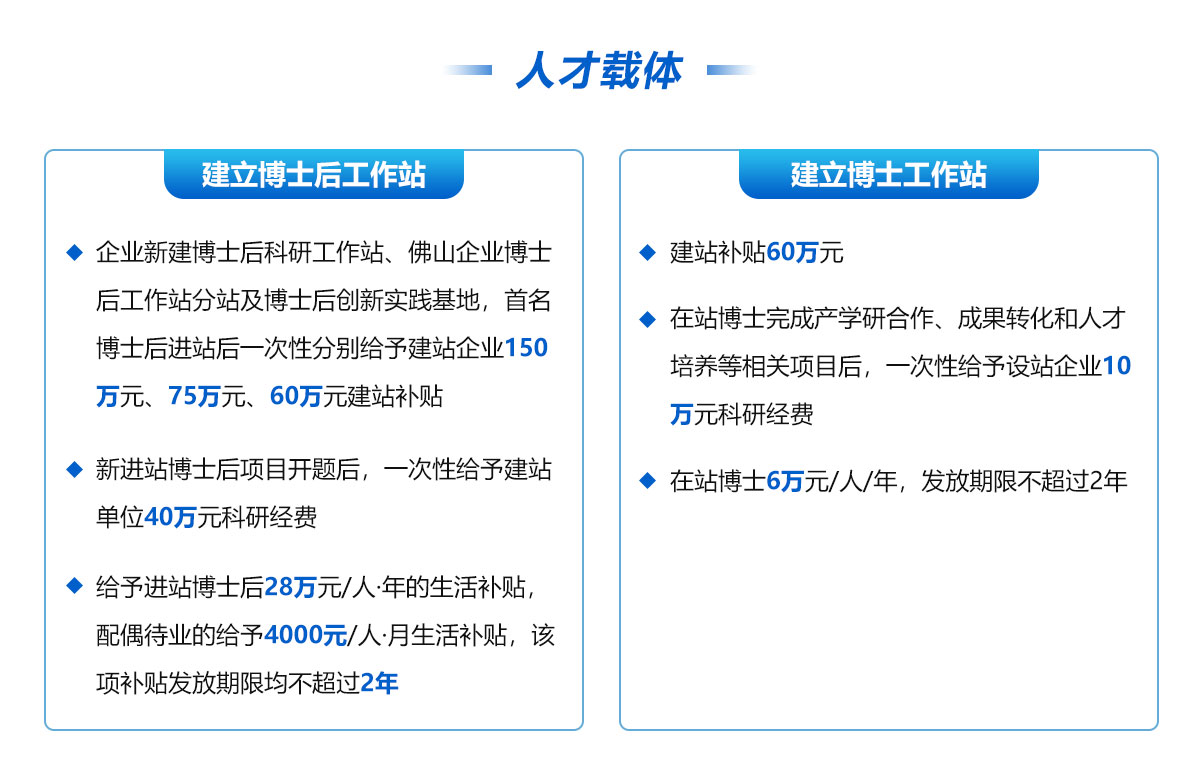 人才载体

建立博士后工作站

◆ 企业新建博士后科研工作站、佛山企业博士后工作站分站及博士后创新实践基地，首名博士后进站后一次性分别给予建站企业150万元、75万元、60万元建站补贴

◆ 新进站博士后项目开题后，一次性给予建站单位40万元科研经费

◆ 给予进站博士后28万元/人·年的生活补贴，配偶待业的给予4000元/人·月生活补贴，该项补贴发放期限均不超过2年

建立博士工作站

◆ 建站补贴60万元

◆ 在站博士完成产学研合作、成果转化和人才培养等相关项目后，一次性给予设站企业10万元科研经费

◆ 在站博士6万元/人/年，发放期限不超过2年